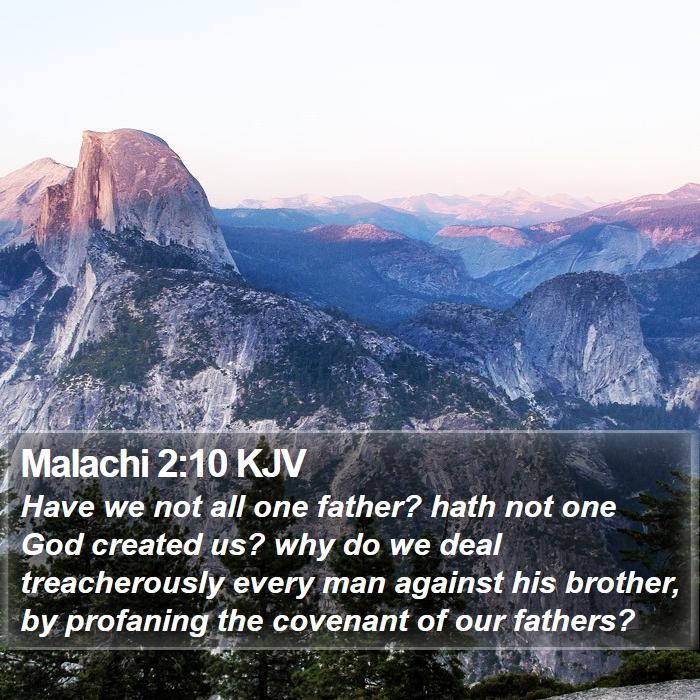 Malachi 2:10 KJV
Have we not all one father? hath not one God created us? why do we deal treacherously every man against his brother, by profaning the covenant of our fathers?